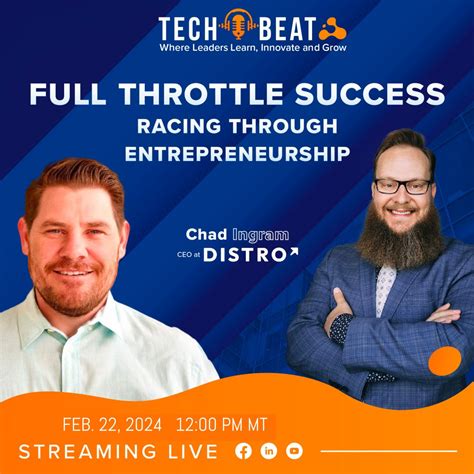 TECH BEAT
Where Leaders Learn, Innovate and Grow

FULL THROTTLE SUCCESS
RACING THROUGH ENTREPRENEURSHIP

Chad Ingram
CEO at DISTRO

FEB. 22, 2024 12:00 PM MT
STREAMING LIVE